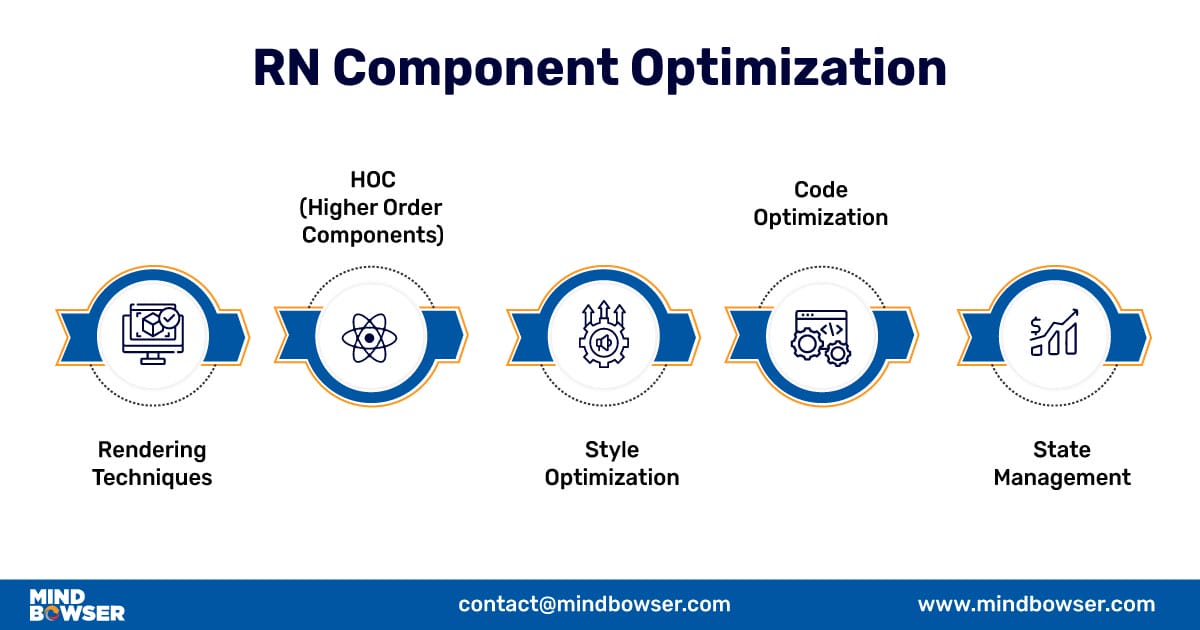 RN Component Optimization

HOC (Higher Order Components)

Code Optimization

Rendering Techniques

Style Optimization

State Management

MIND BOWSER

contact@mindbowser.com

www.mindbowser.com